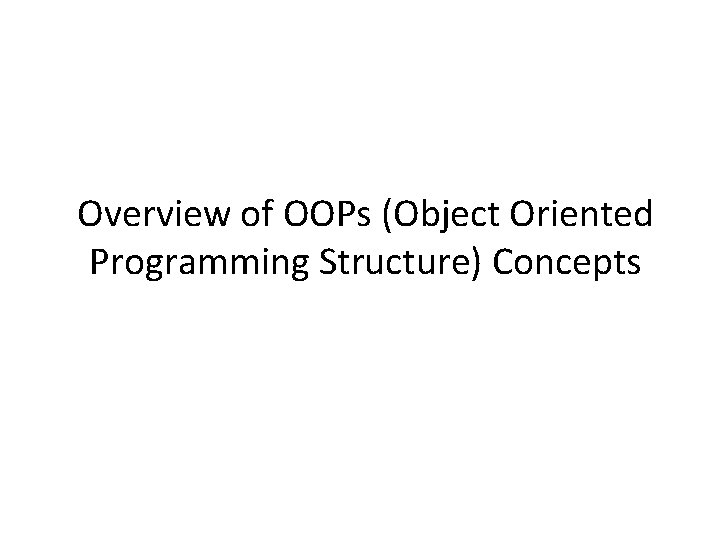 Overview of OOPs (Object Oriented Programming Structure) Concepts